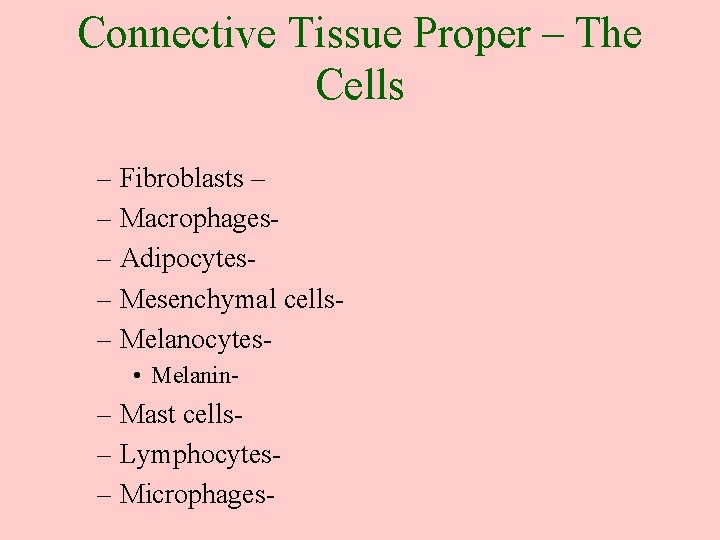 Connective Tissue Proper – The Cells

– Fibroblasts –
– Macrophages-
– Adipocytes-
– Mesenchymal cells-
– Melanocytes-
• Melanin-
– Mast cells-
– Lymphocytes-
– Microphages-